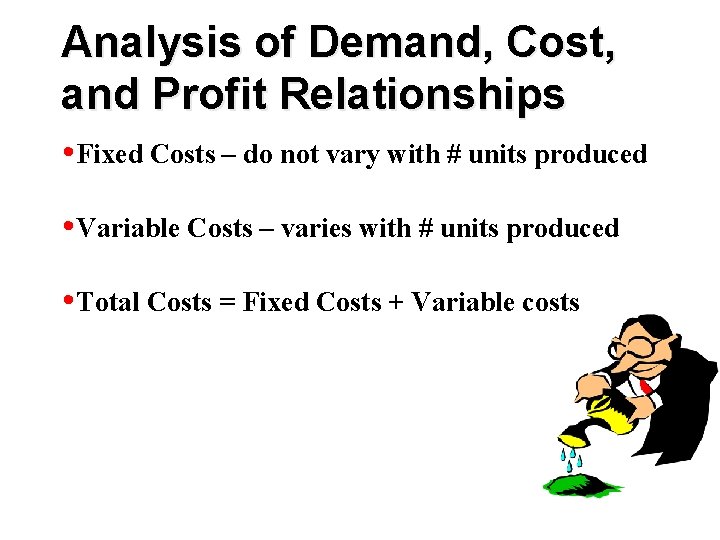 Analysis of Demand, Cost, and Profit Relationships

•Fixed Costs – do not vary with # units produced

•Variable Costs – varies with # units produced

•Total Costs = Fixed Costs + Variable costs